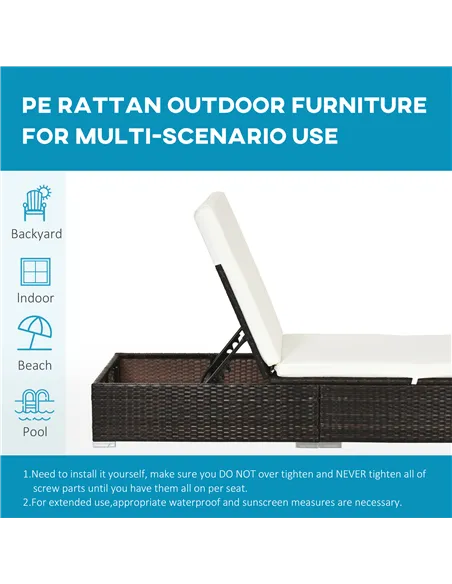 PE RATTAN OUTDOOR FURNITURE FOR MULTI-SCENARIO USE

Backyard

Indoor

Beach

Pool

1.Need to install it yourself, make sure you DO NOT over tighten and NEVER tighten all of screw parts until you have them all on per seat.
2.For extended use,appropriate waterproof and sunscreen measures are necessary.